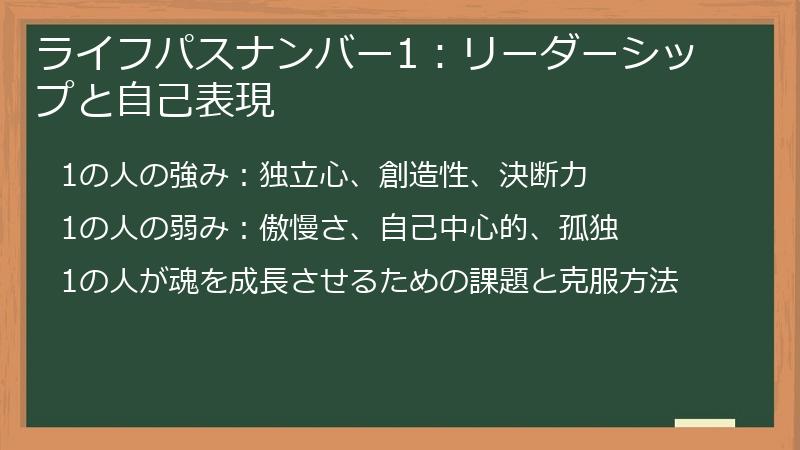 ライフパスナンバー1：リーダーシップと自己表現

1の人の強み：独立心、創造性、決断力

1の人の弱み：傲慢さ、自己中心的、孤独

1の人が魂を成長させるための課題と克服方法